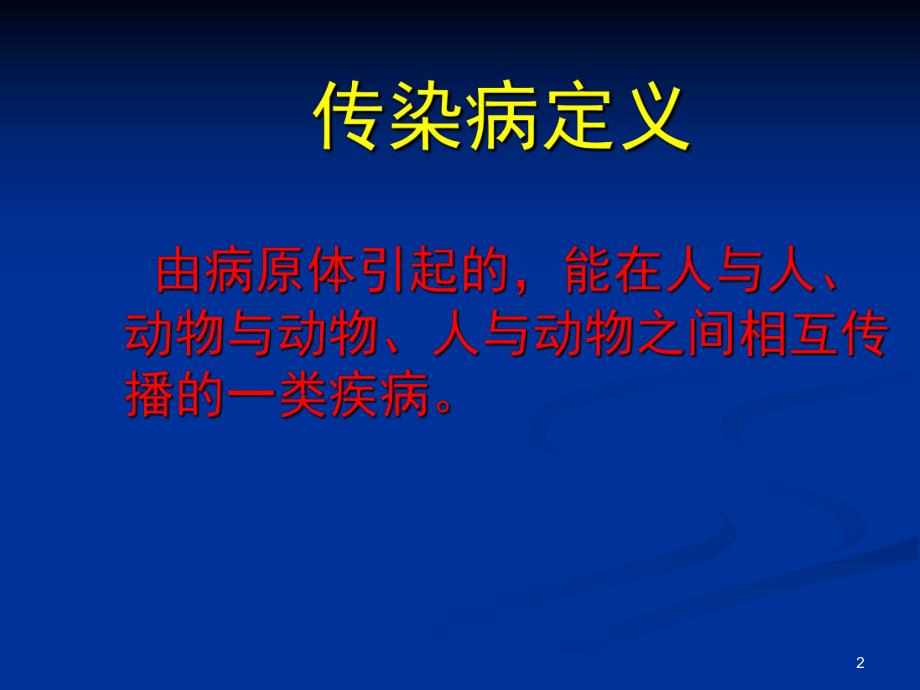 传染病定义

由病原体引起的，能在人与人、动物与动物、人与动物之间相互传播的一类疾病。

2